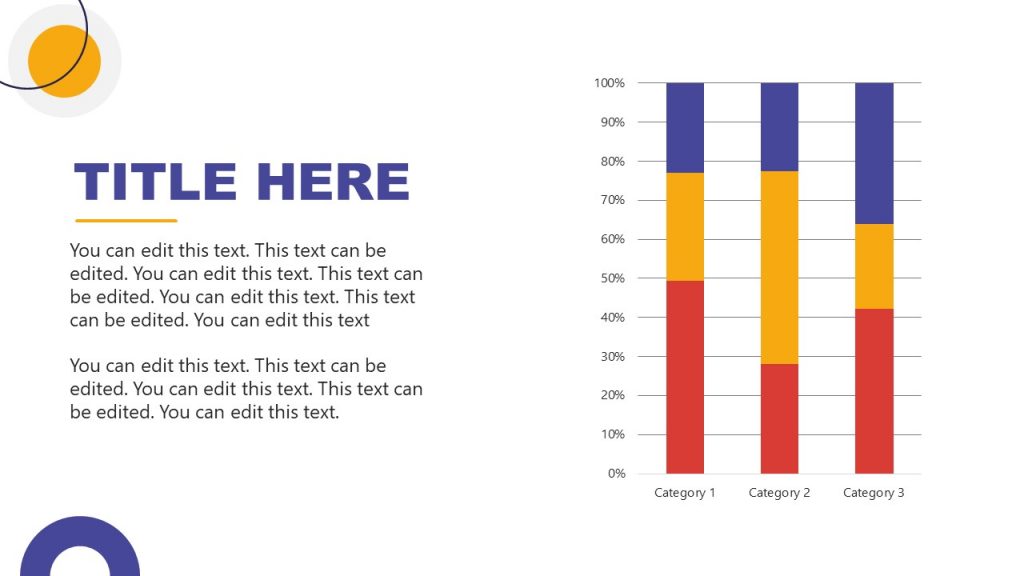 TITLE HERE

You can edit this text. This text can be edited. You can edit this text. This text can be edited. You can edit this text. This text can be edited. You can edit this text

You can edit this text. This text can be edited. You can edit this text. This text can be edited. You can edit this text.

100%
90%
80%
70%
60%
50%
40%
30%
20%
10%
0%

Category 1
Category 2
Category 3